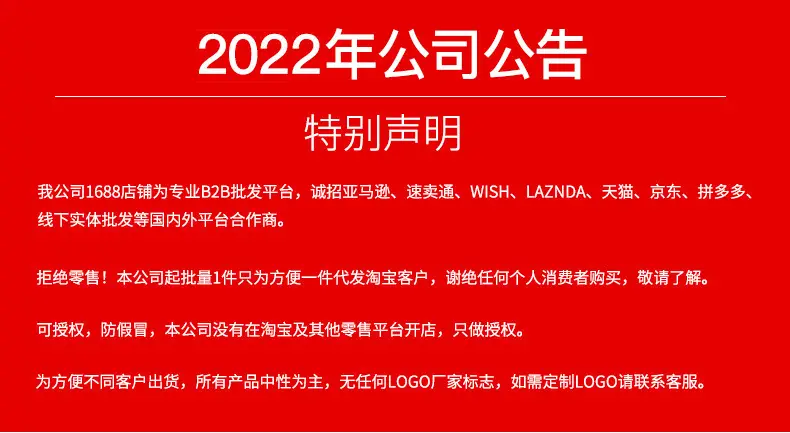 2022年公司公告

特别声明

我公司1688店铺为专业B2B批发平台，诚招亚马逊、速卖通、WISH、LAZNDA、天猫、京东、拼多多、线下实体批发等国内外平台合作商。

拒绝零售！本公司起批量1件只为方便一件代发淘宝客户，谢绝任何个人消费者购买，敬请了解。

可授权，防假冒，本公司没有在淘宝及其他零售平台开店，只做授权。

为方便不同客户出货，所有产品中性为主，无任何LOGO厂家标志，如需定制LOGO请联系客服。